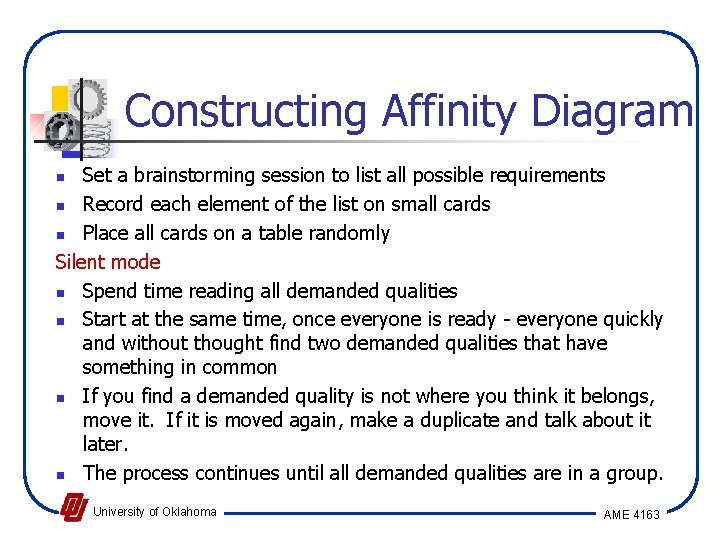 Constructing Affinity Diagram

- Set a brainstorming session to list all possible requirements
- Record each element of the list on small cards
- Place all cards on a table randomly

Silent mode

- Spend time reading all demanded qualities
- Start at the same time, once everyone is ready - everyone quickly and without thought find two demanded qualities that have something in common
- If you find a demanded quality is not where you think it belongs, move it. If it is moved again, make a duplicate and talk about it later.
- The process continues until all demanded qualities are in a group.

University of Oklahoma

AME 4163